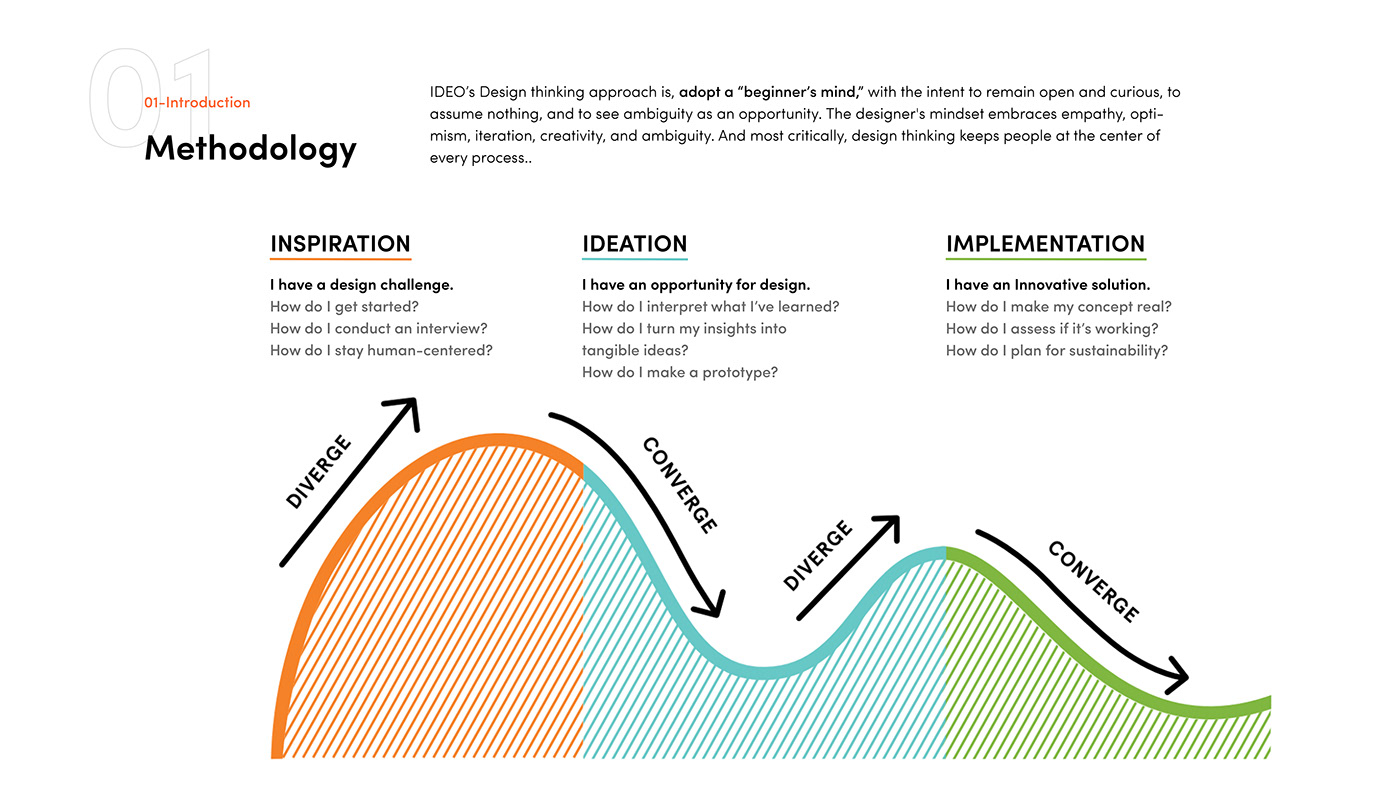 01

01-Introduction

Methodology

IDEO's Design thinking approach is, adopt a "beginner's mind," with the intent to remain open and curious, to assume nothing, and to see ambiguity as an opportunity. The designer's mindset embraces empathy, optimism, iteration, creativity, and ambiguity. And most critically, design thinking keeps people at the center of every process..

INSPIRATION

I have a design challenge.
How do I get started?
How do I conduct an interview?
How do I stay human-centered?

IDEATION

I have an opportunity for design.
How do I interpret what I've learned?
How do I turn my insights into tangible ideas?
How do I make a prototype?

IMPLEMENTATION

I have an Innovative solution.
How do I make my concept real?
How do I assess if it's working?
How do I plan for sustainability?

DIVERGE

CONVERGE

DIVERGE

CONVERGE